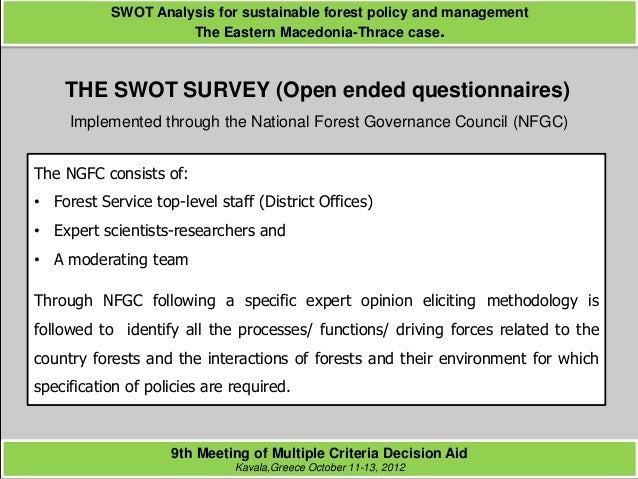 SWOT Analysis for sustainable forest policy and management
The Eastern Macedonia-Thrace case.

THE SWOT SURVEY (Open ended questionnaires)

Implemented through the National Forest Governance Council (NFGC)

The NGFC consists of:

• Forest Service top-level staff (District Offices)
• Expert scientists-researchers and
• A moderating team

Through NFGC following a specific expert opinion eliciting methodology is followed to identify all the processes/ functions/ driving forces related to the country forests and the interactions of forests and their environment for which specification of policies are required.

9th Meeting of Multiple Criteria Decision Aid
Kavala,Greece October 11-13, 2012